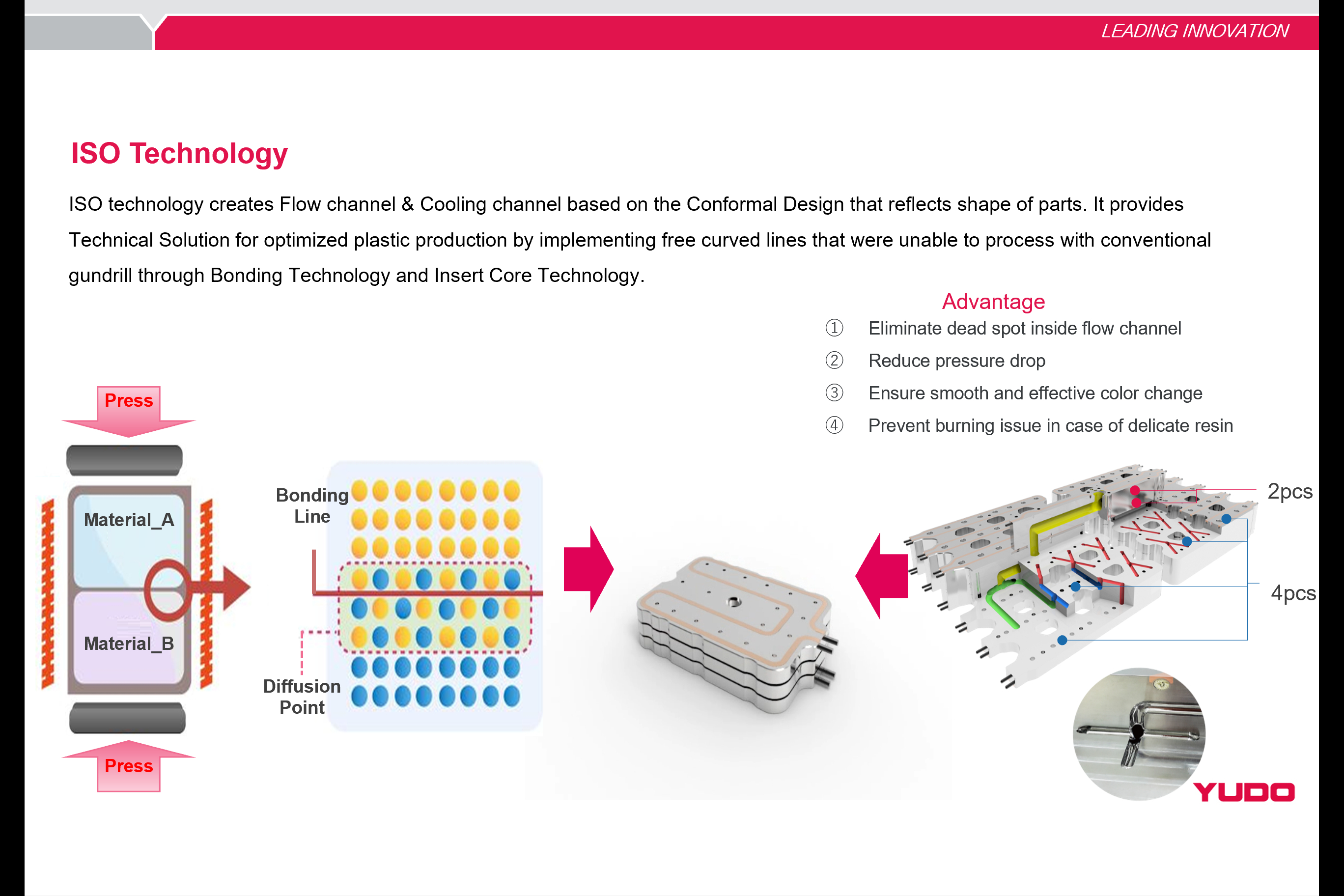 LEADING INNOVATION

ISO Technology

ISO technology creates Flow channel & Cooling channel based on the Conformal Design that reflects shape of parts. It provides Technical Solution for optimized plastic production by implementing free curved lines that were unable to process with conventional gundrill through Bonding Technology and Insert Core Technology.

Advantage
① Eliminate dead spot inside flow channel
② Reduce pressure drop
③ Ensure smooth and effective color change
④ Prevent burning issue in case of delicate resin

Press
Material_A
Material_B
Press

Bonding Line
Diffusion Point

2pcs
4pcs

YUDO